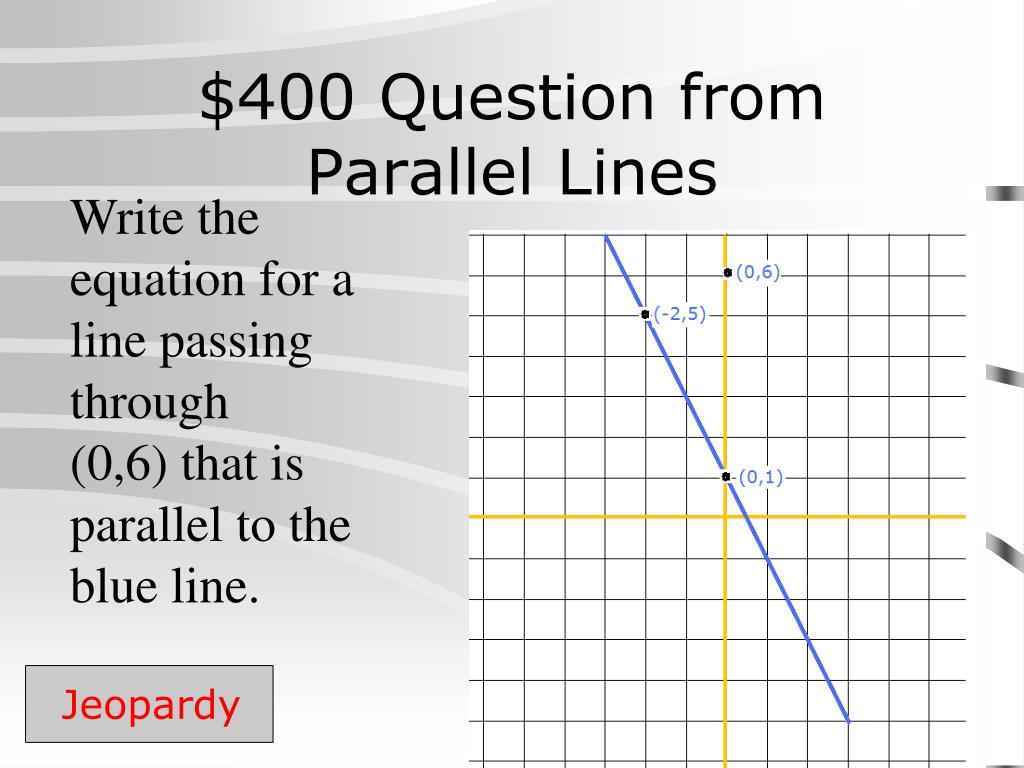 \$400 Question from Parallel Lines

Write the equation for a line passing through (0,6) that is parallel to the blue line.

(0,6)
(-2,5)
(0,1)

Jeopardy